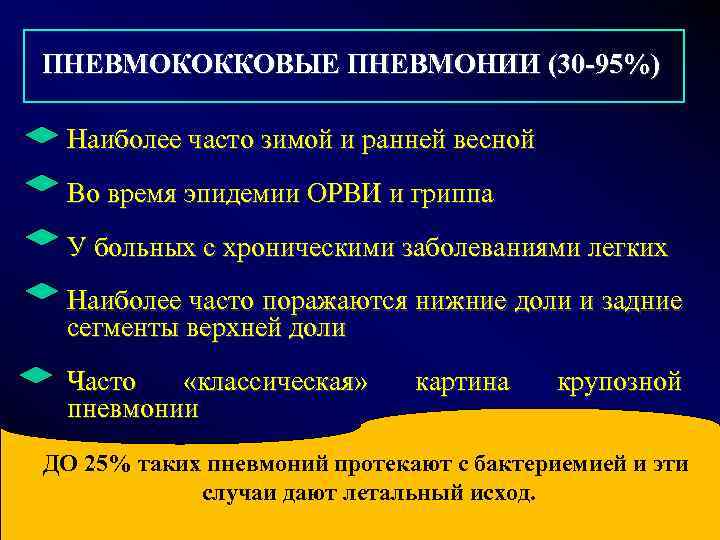 ПНЕВМОКОККОВЫЕ ПНЕВМОНИИ (30-95%)

Наиболее часто зимой и ранней весной

Во время эпидемии ОРВИ и гриппа

У больных с хроническими заболеваниями легких

Наиболее часто поражаются нижние доли и задние сегменты верхней доли

Часто «классическая» картина крупозной пневмонии

ДО 25% таких пневмоний протекают с бактериемией и эти случаи дают летальный исход.